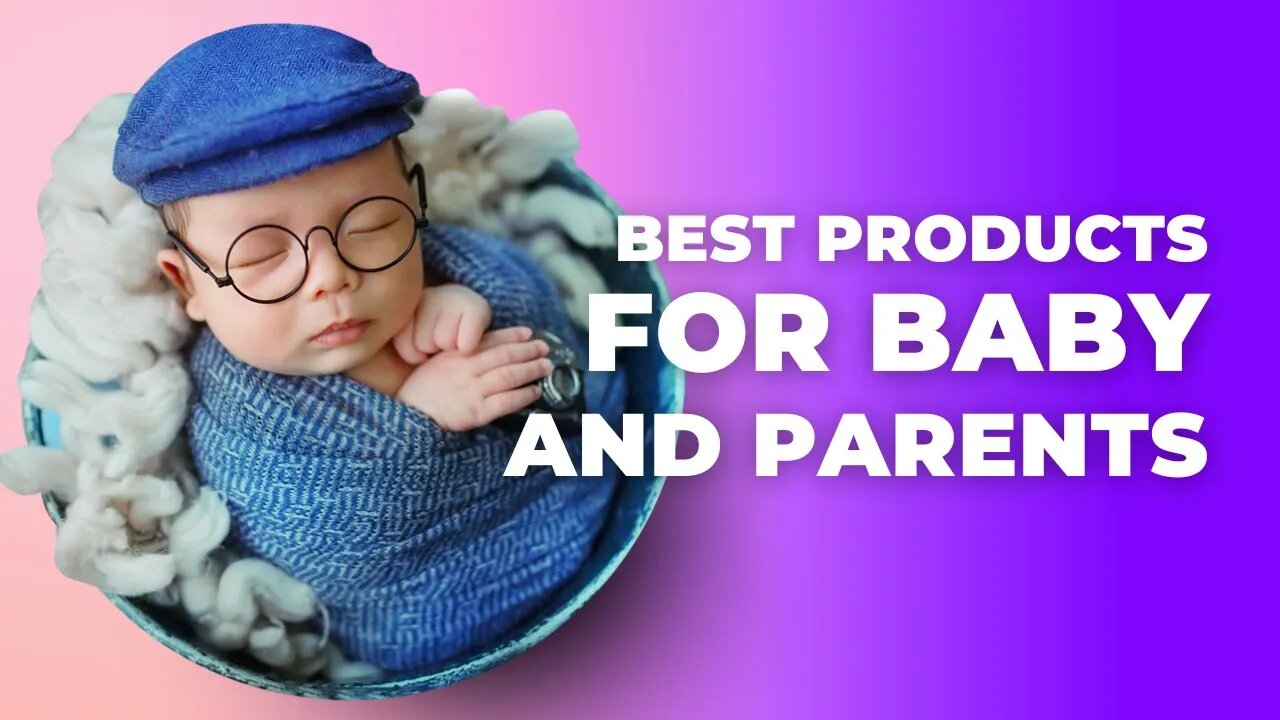 BEST PRODUCTS
FOR BABY
AND PARENTS